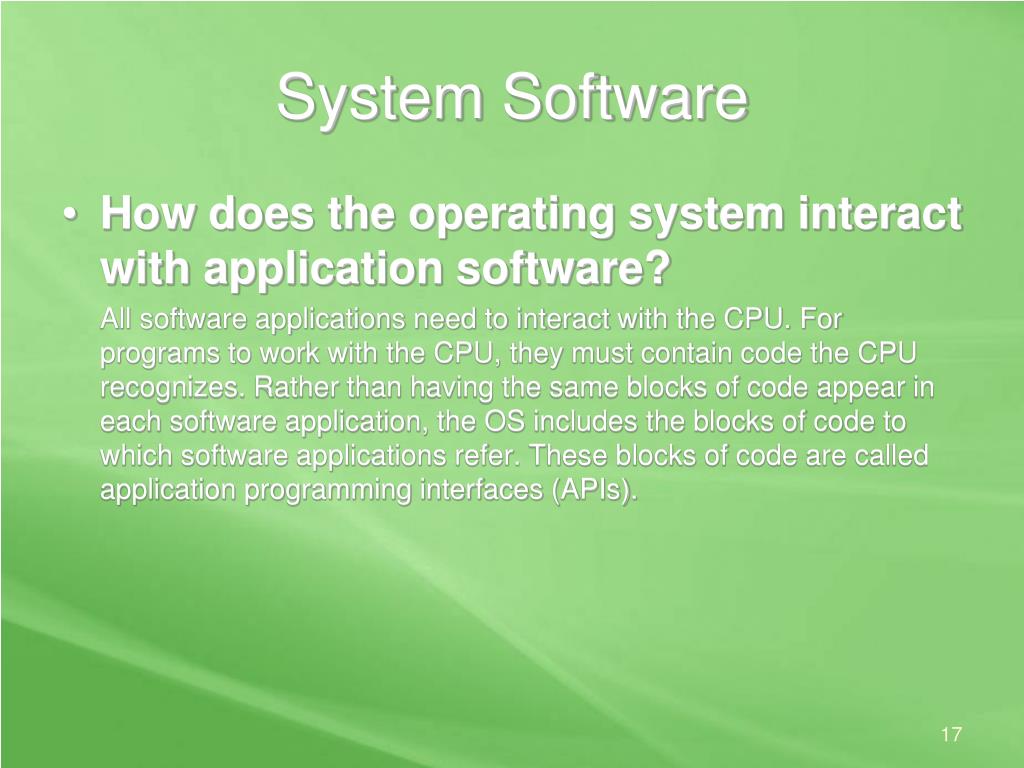 System Software

• How does the operating system interact with application software?

All software applications need to interact with the CPU. For programs to work with the CPU, they must contain code the CPU recognizes. Rather than having the same blocks of code appear in each software application, the OS includes the blocks of code to which software applications refer. These blocks of code are called application programming interfaces (APIs).

17